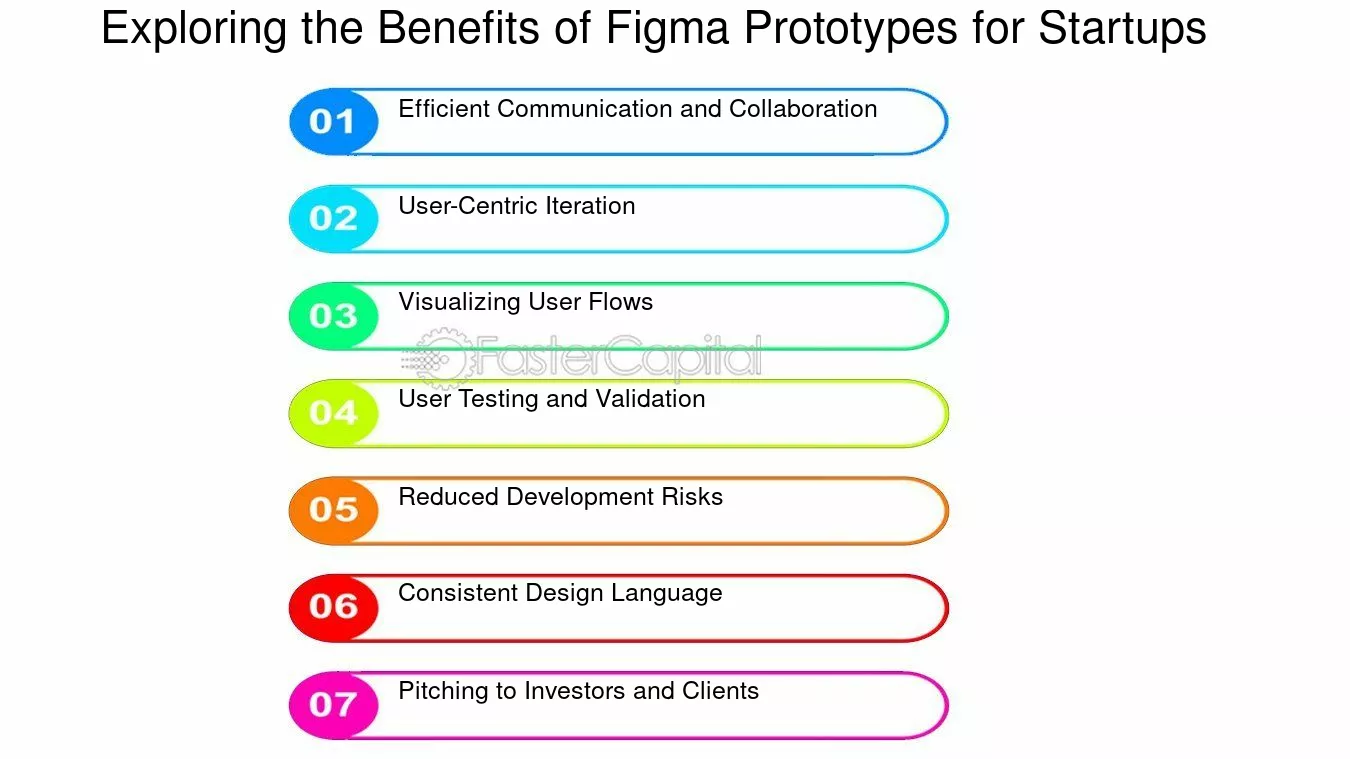 Exploring the Benefits of Figma Prototypes for Startups

01 Efficient Communication and Collaboration

02 User-Centric Iteration

03 Visualizing User Flows

FasterCapital

04 User Testing and Validation

05 Reduced Development Risks

06 Consistent Design Language

07 Pitching to Investors and Clients